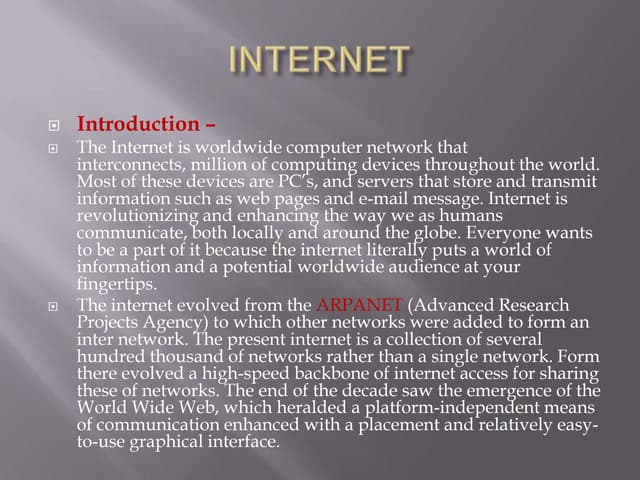 INTERNET

Introduction –

The Internet is worldwide computer network that interconnects, million of computing devices throughout the world. Most of these devices are PC's, and servers that store and transmit information such as web pages and e-mail message. Internet is revolutionizing and enhancing the way we as humans communicate, both locally and around the globe. Everyone wants to be a part of it because the internet literally puts a world of information and a potential worldwide audience at your fingertips.

The internet evolved from the ARPANET (Advanced Research Projects Agency) to which other networks were added to form an inter network. The present internet is a collection of several hundred thousand of networks rather than a single network. Form there evolved a high-speed backbone of internet access for sharing these of networks. The end of the decade saw the emergence of the World Wide Web, which heralded a platform-independent means of communication enhanced with a placement and relatively easy-to-use graphical interface.